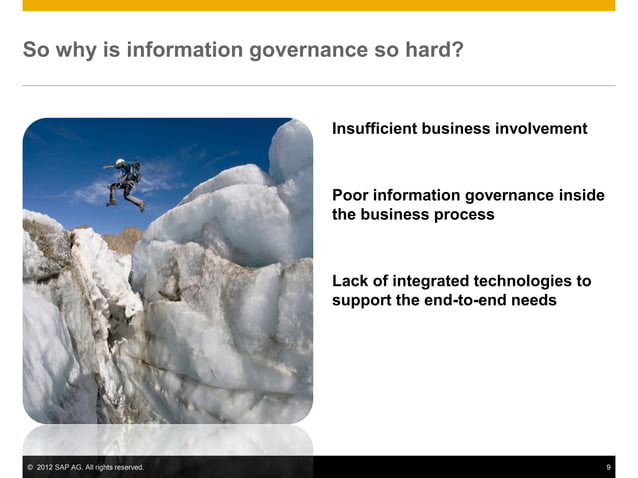 So why is information governance so hard?

Insufficient business involvement

Poor information governance inside the business process

Lack of integrated technologies to support the end-to-end needs

© 2012 SAP AG. All rights reserved.

9